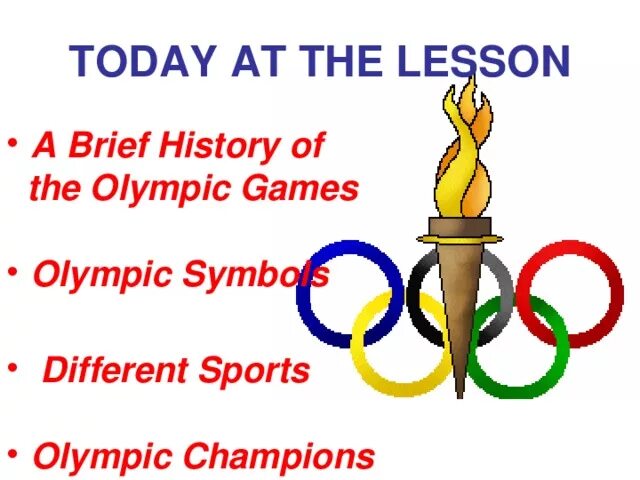 TODAY AT THE LESSON

• A Brief History of the Olympic Games

• Olympic Symbols

• Different Sports

• Olympic Champions